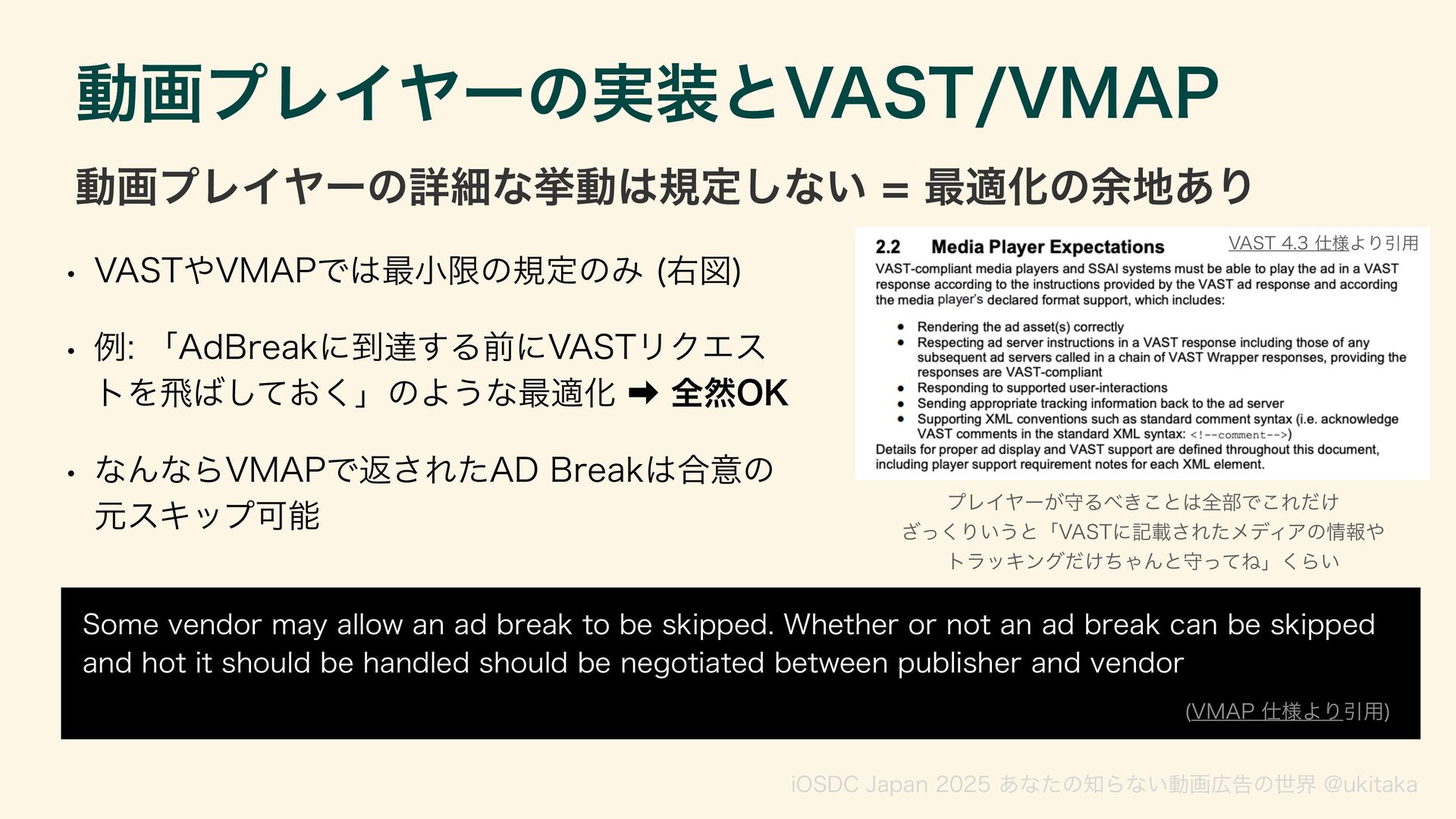 動画プレイヤーの実装とVAST/VMAP

動画プレイヤーの詳細な挙動は規定しない = 最適化の余地あり

• VASTやVMAPでは最小限の規定のみ (右図)

• 例: 「AdBreakに到達する前にVASTリクエストを飛ばしておく」のような最適化 ➡ 全然OK

• なんならVMAPで返されたAD Breakは合意の元スキップ可能

2.2 Media Player Expectations

VAST 4.3 仕様より引用

VAST-compliant media players and SSAI systems must be able to play the ad in a VAST response according to the instructions provided by the VAST ad response and according the media player's declared format support, which includes:

• Rendering the ad asset(s) correctly
• Respecting ad server instructions in a VAST response including those of any subsequent ad servers called in a chain of VAST Wrapper responses, providing the responses are VAST-compliant
• Responding to supported user-interactions
• Sending appropriate tracking information back to the ad server
• Supporting XML conventions such as standard comment syntax (i.e. acknowledge VAST comments in the standard XML syntax: <!--comment-->)

Details for proper ad display and VAST support are defined throughout this document, including player support requirement notes for each XML element.

プレイヤーが守るべきことは全部でこれだけ
ざっくりいうと「VASTに記載されたメディアの情報やトラッキングだけちゃんと守ってね」くらい

Some vendor may allow an ad break to be skipped. Whether or not an ad break can be skipped and hot it should be handled should be negotiated between publisher and vendor

(VMAP 仕様より引用)

iOSDC Japan 2025 あなたの知らない動画広告の世界 @ukitaka